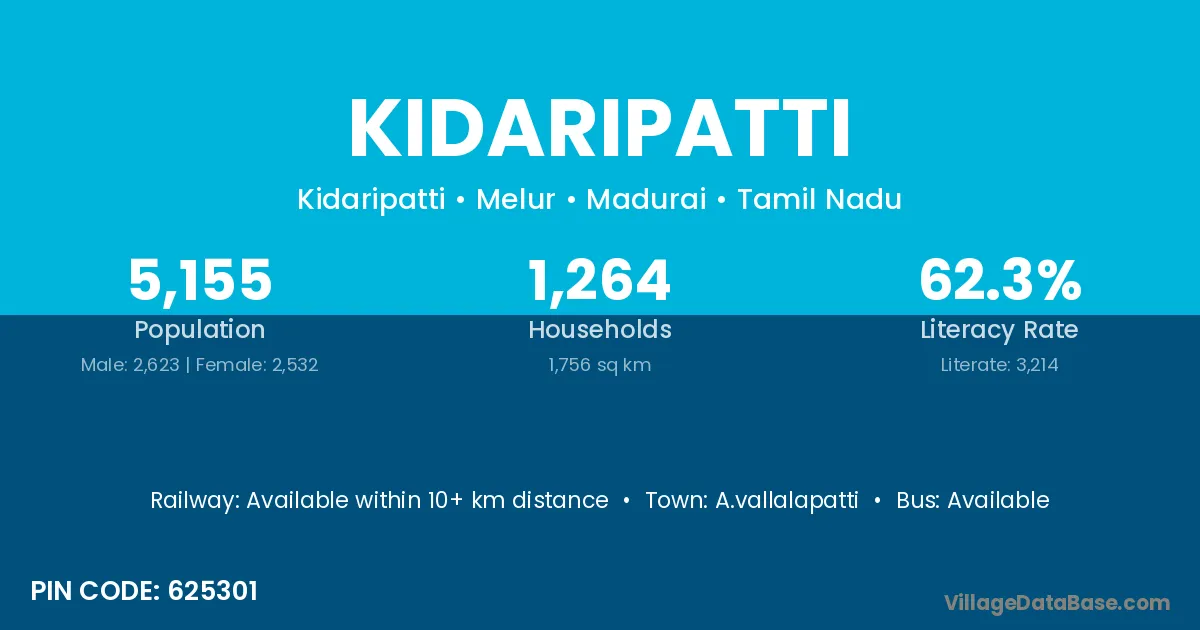 KIDARIPATTI

Kidaripatti • Melur • Madurai • Tamil Nadu

5,155
Population
Male: 2,623 | Female: 2,532

1,264
Households
1,756 sq km

62.3%
Literacy Rate
Literate: 3,214

Railway: Available within 10+ km distance • Town: A.vallalapatti • Bus: Available

PIN CODE: 625301

VillageDataBase.com